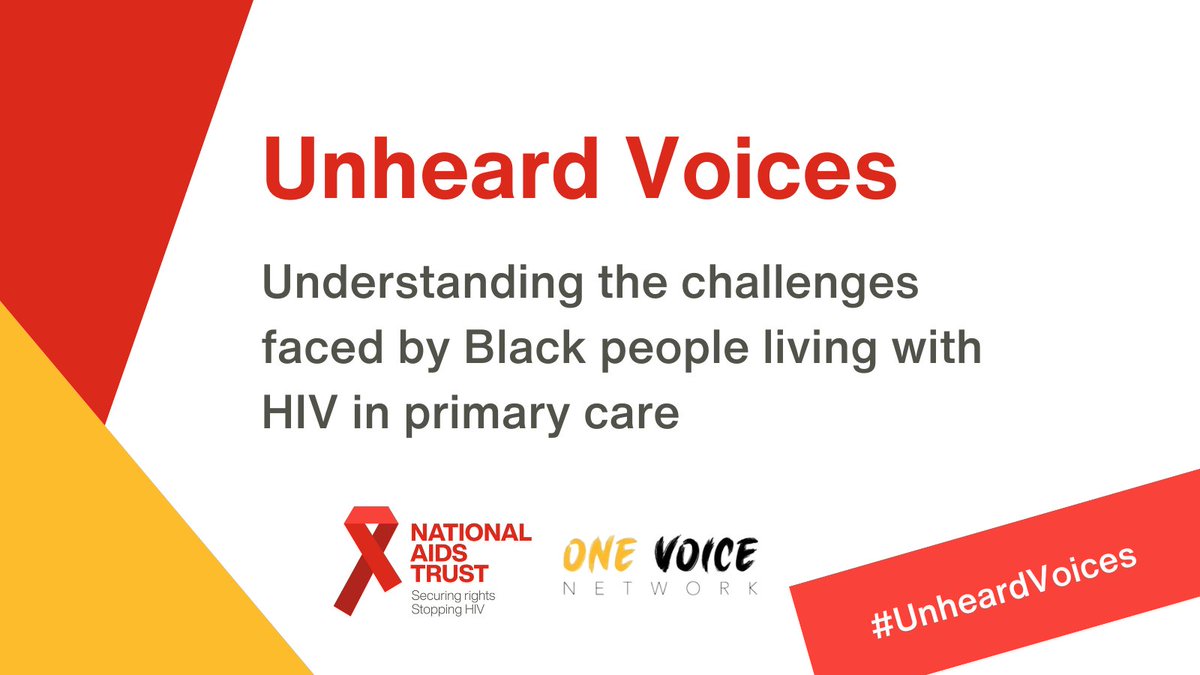 Unheard Voices

Understanding the challenges faced by Black people living with HIV in primary care

NATIONAL AIDS TRUST
Securing rights
Stopping HIV

ONE VOICE
NETWORK

#UnheardVoices